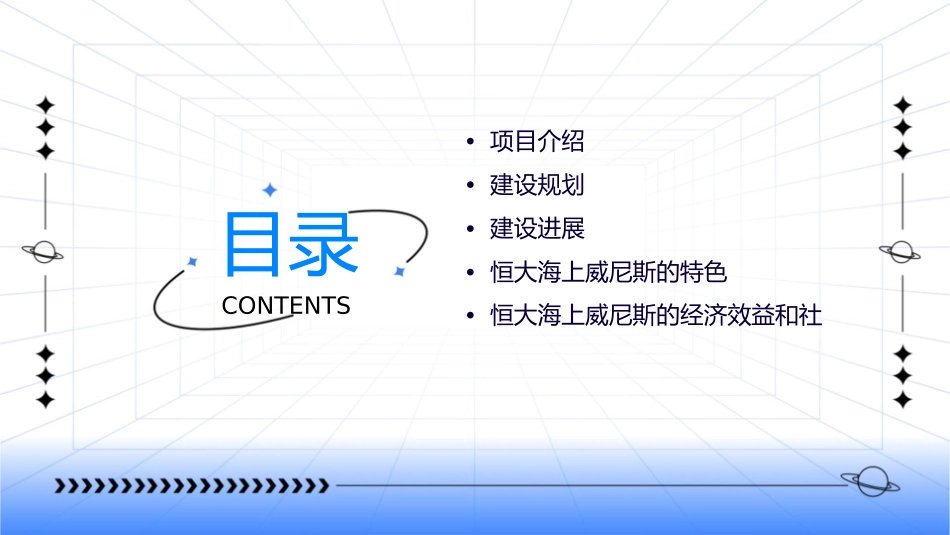 目录
CONTENTS

• 项目介绍
• 建设规划
• 建设进展
• 恒大海上威尼斯的特色
• 恒大海上威尼斯的经济效益和社